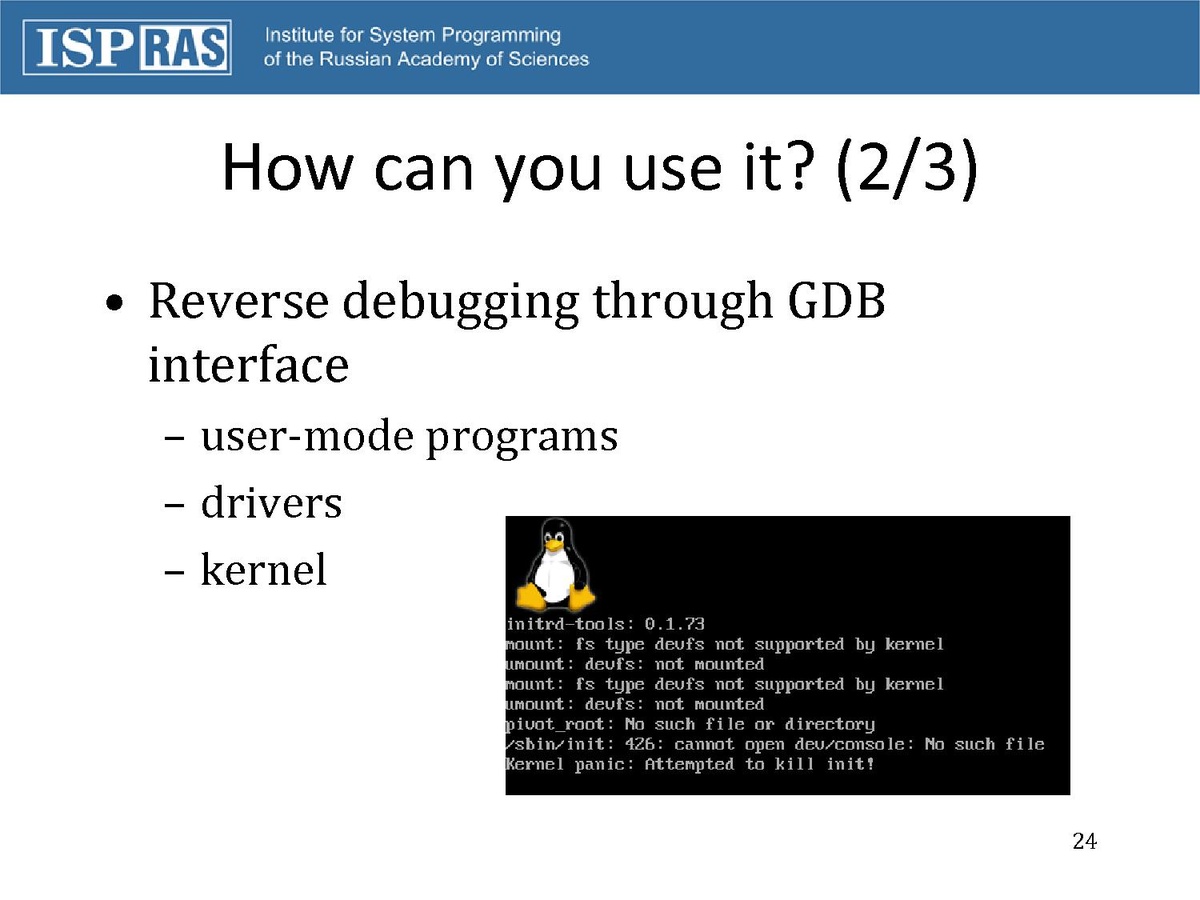 ISP RAS Institute for System Programming of the Russian Academy of Sciences

How can you use it? (2/3)

• Reverse debugging through GDB interface
– user-mode programs
– drivers
– kernel

initrd-tools: 0.1.73
mount: fs type devfs not supported by kernel
umount: devfs: not mounted
mount: fs type devfs not supported by kernel
umount: devfs: not mounted
pivot_root: No such file or directory
/sbin/init: 426: cannot open dev/console: No such file
Kernel panic: Attempted to kill init!

24